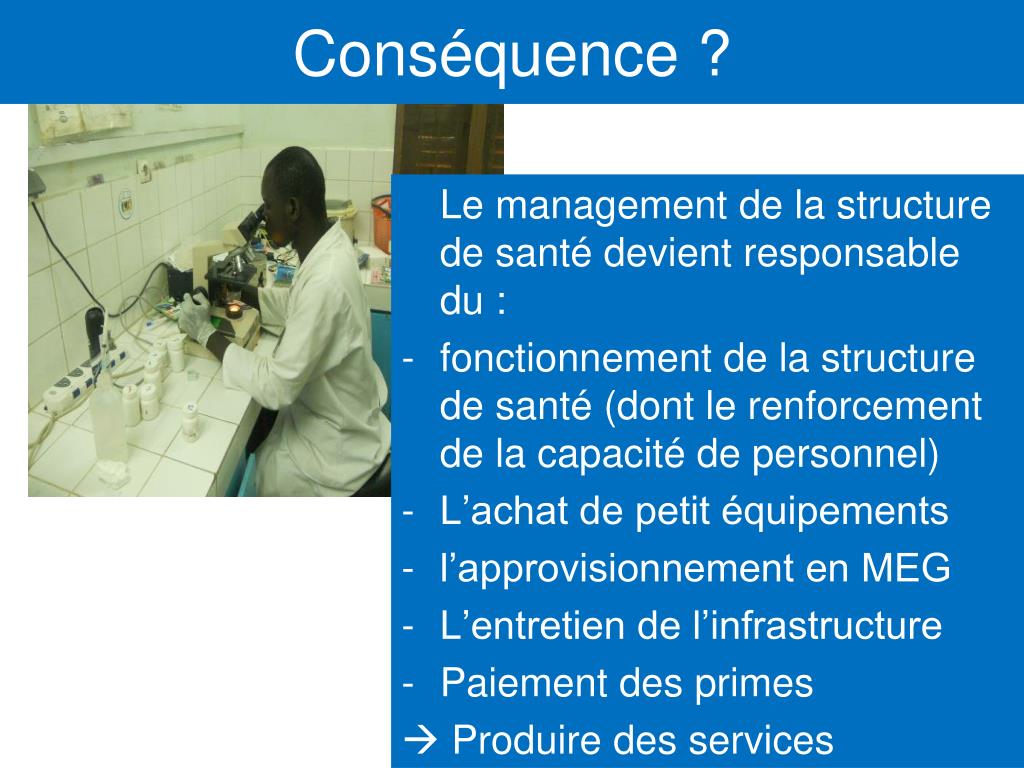 Conséquence ?

Le management de la structure de santé devient responsable du :

- fonctionnement de la structure de santé (dont le renforcement de la capacité de personnel)
- L’achat de petit équipements
- l’approvisionnement en MEG
- L’entretien de l’infrastructure
- Paiement des primes

→ Produire des services